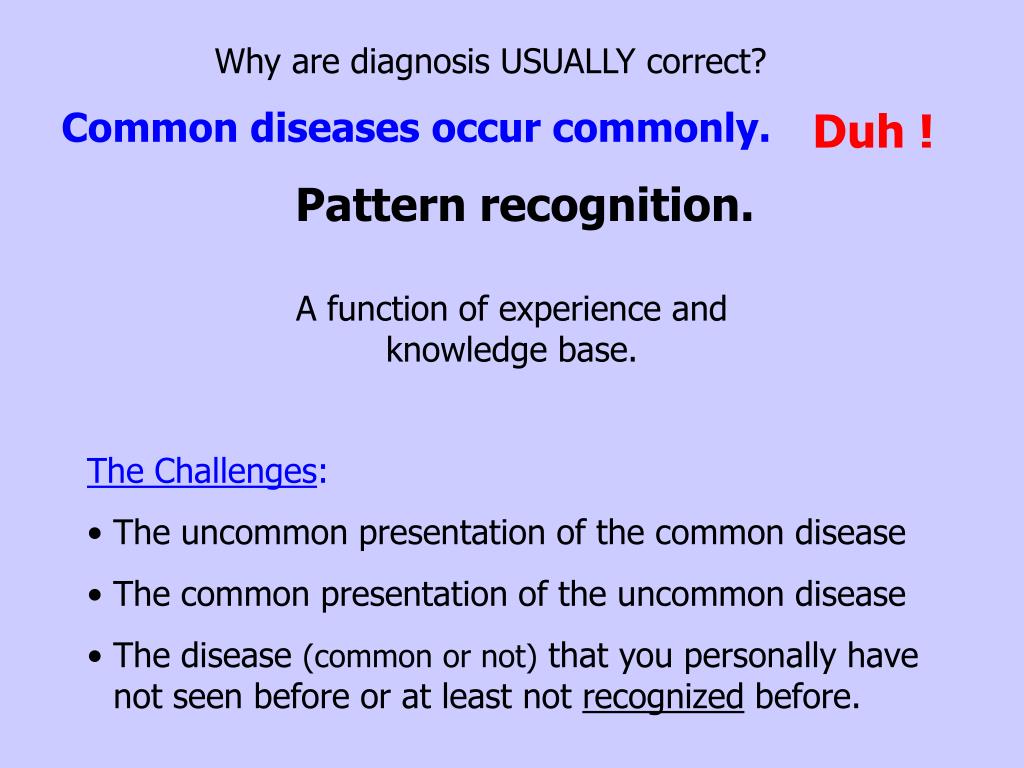 Why are diagnosis USUALLY correct?

Common diseases occur commonly. Duh !

Pattern recognition.

A function of experience and knowledge base.

The Challenges:

• The uncommon presentation of the common disease

• The common presentation of the uncommon disease

• The disease (common or not) that you personally have not seen before or at least not recognized before.